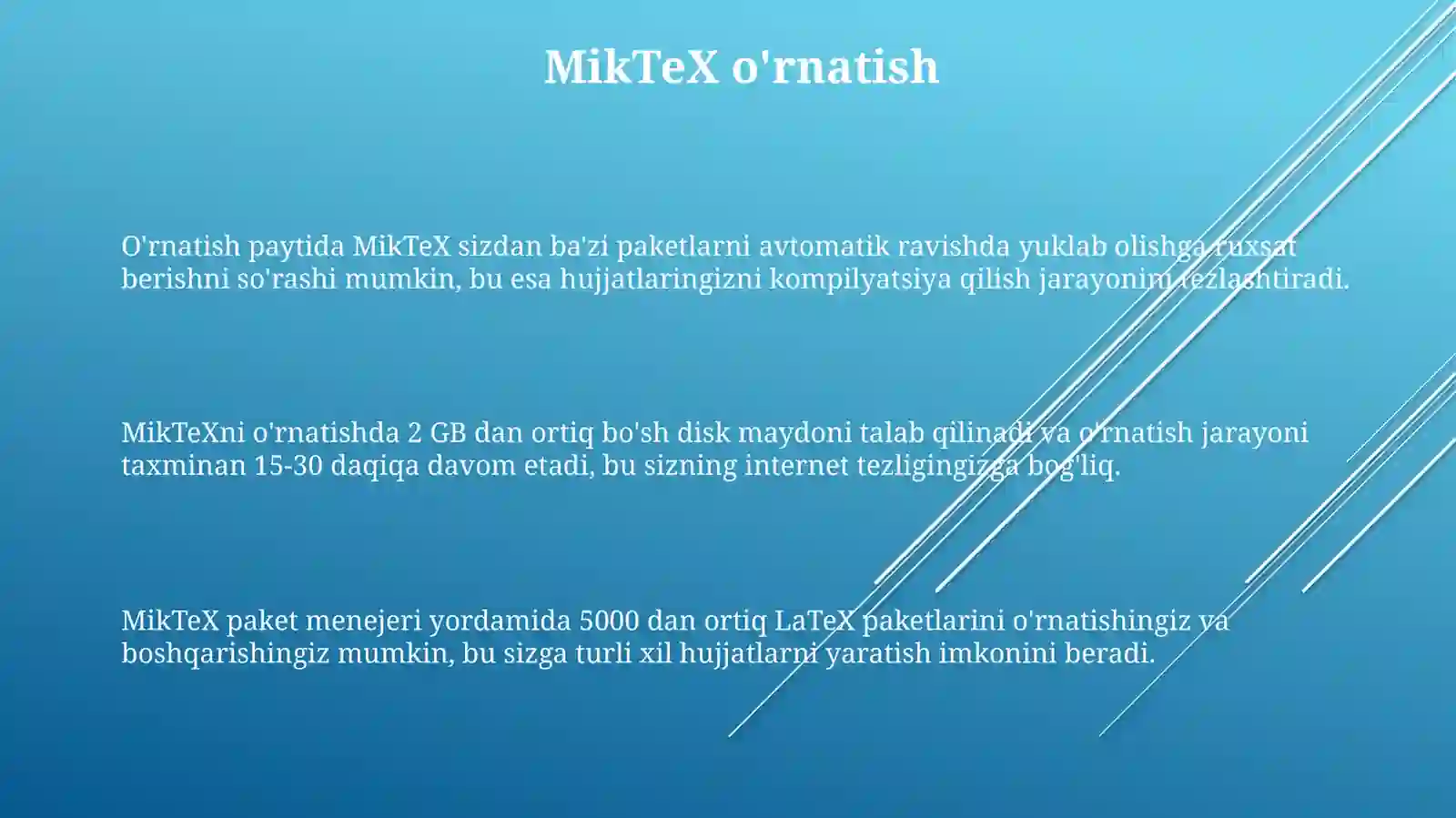 MikTeX o'rnatish

O'rnatish paytida MikTeX sizdan ba'zi paketlarni avtomatik ravishda yuklab olishga ruxsat berishni so'rashi mumkin, bu esa hujjatlaringizni kompilyatsiya qilish jarayonini tezlashtiradi.

MikTeXni o'rnatishda 2 GB dan ortiq bo'sh disk maydoni talab qilinadi va o'rnatish jarayoni taxminan 15-30 daqiqa davom etadi, bu sizning internet tezligingizga bog'liq.

MikTeX paket menejeri yordamida 5000 dan ortiq LaTeX paketlarini o'rnatishingiz va boshqarishingiz mumkin, bu sizga turli xil hujjatlarni yaratish imkonini beradi.